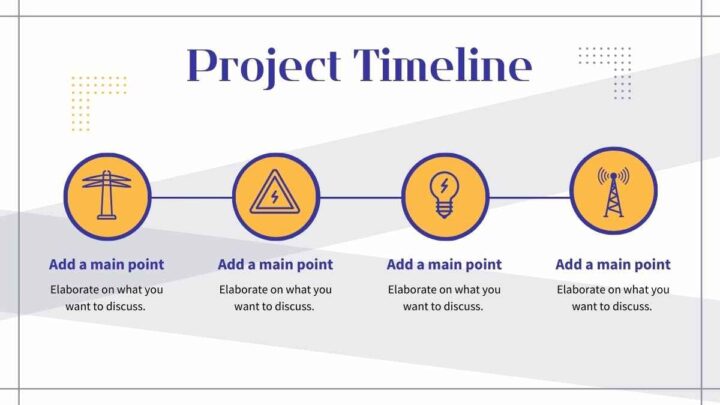 Project Timeline

Add a main point
Elaborate on what you want to discuss.

Add a main point
Elaborate on what you want to discuss.

Add a main point
Elaborate on what you want to discuss.

Add a main point
Elaborate on what you want to discuss.